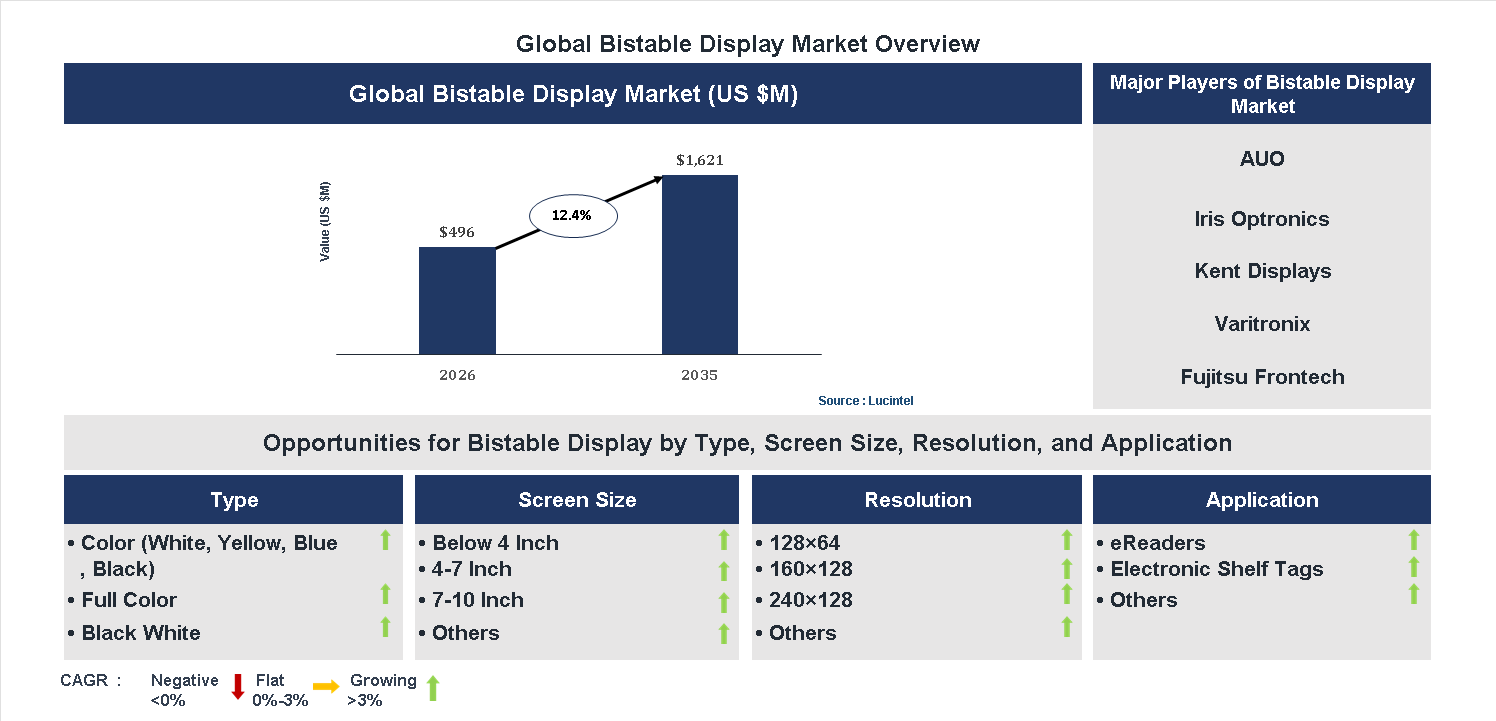 Global Bistable Display Market Overview

Global Bistable Display Market (US $M)

Value (US $M)

$496

12.4%

$1,621

2026

2035

Source : Lucintel

Major Players of Bistable Display Market

AUO

Iris Optronics

Kent Displays

Varitronix

Fujitsu Frontech

Opportunities for Bistable Display by Type, Screen Size, Resolution, and Application

Type

• Color (White, Yellow, Blue , Black)
• Full Color
• Black White

Screen Size

• Below 4 Inch
• 4-7 Inch
• 7-10 Inch
• Others

Resolution

• 128×64
• 160×128
• 240×128
• Others

Application

• eReaders
• Electronic Shelf Tags
• Others

CAGR : Negative <0% Flat 0%-3% Growing >3%